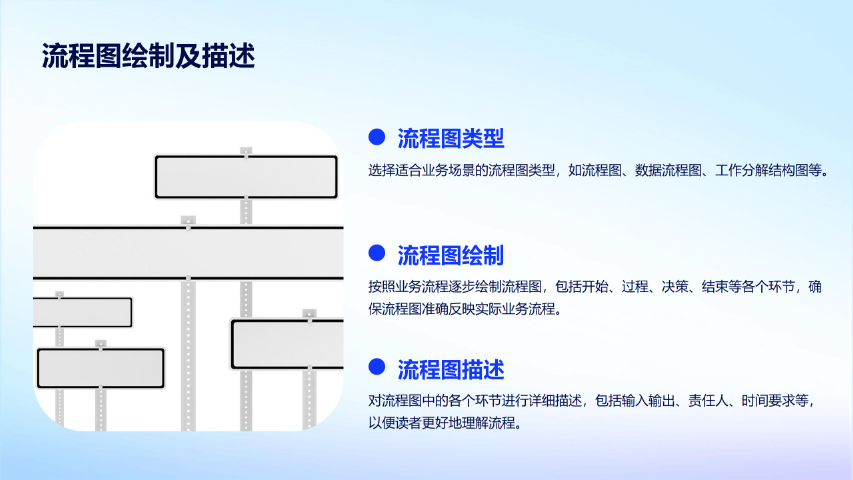 流程图绘制及描述

流程图类型

选择适合业务场景的流程图类型，如流程图、数据流程图、工作分解结构图等。

流程图绘制

按照业务流程逐步绘制流程图，包括开始、过程、决策、结束等各个环节，确保流程图准确反映实际业务流程。

流程图描述

对流程图中的各个环节进行详细描述，包括输入输出、责任人、时间要求等，以便读者更好地理解流程。